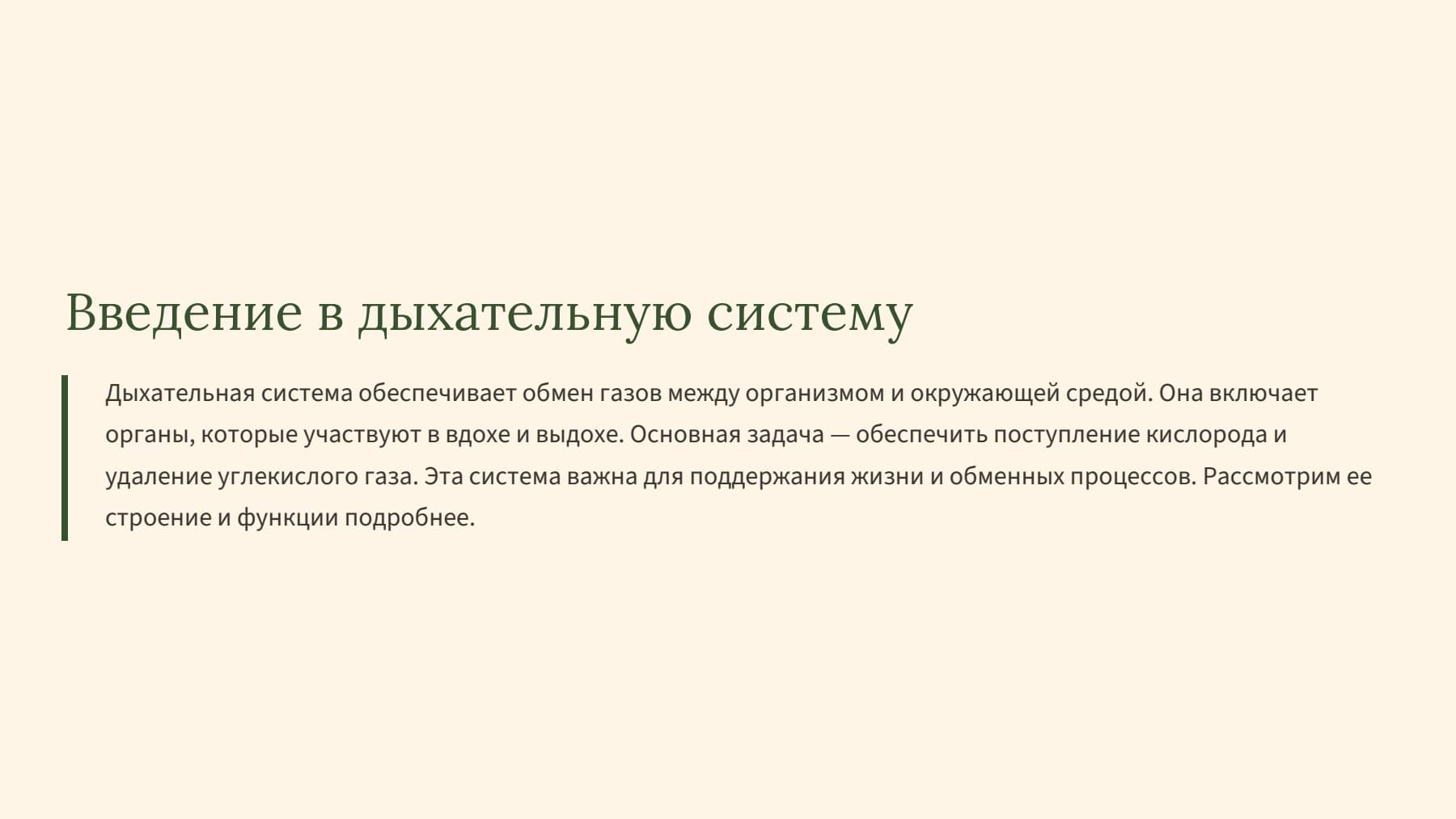 Введение в дыхательную систему

Дыхательная система обеспечивает обмен газов между организмом и окружающей средой. Она включает органы, которые участвуют в вдохе и выдохе. Основная задача — обеспечить поступление кислорода и удаление углекислого газа. Эта система важна для поддержания жизни и обменных процессов. Рассмотрим ее строение и функции подробнее.